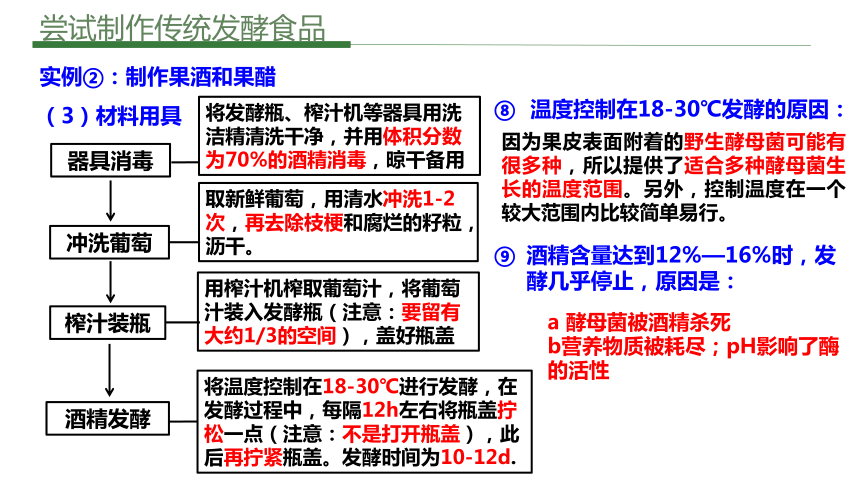 尝试制作传统发酵食品

实例②：制作果酒和果醋

（3）材料用具

器具消毒

将发酵瓶、榨汁机等器具用洗洁精清洗干净，并用体积分数为70%的酒精消毒，晾干备用

冲洗葡萄

取新鲜葡萄，用清水冲洗1-2次，再去除枝梗和腐烂的籽粒，沥干。

榨汁装瓶

用榨汁机榨取葡萄汁，将葡萄汁装入发酵瓶（注意：要留有大约1/3的空间），盖好瓶盖

酒精发酵

将温度控制在18-30℃进行发酵，在发酵过程中，每隔12h左右将瓶盖拧松一点（注意：不是打开瓶盖），此后再拧紧瓶盖。发酵时间为10-12d.

⑧ 温度控制在18-30℃发酵的原因：

因为果皮表面附着的野生酵母菌可能有很多种，所以提供了适合多种酵母菌生长的温度范围。另外，控制温度在一个较大范围内比较简单易行。

⑨ 酒精含量达到12%—16%时，发酵几乎停止，原因是：

a 酵母菌被酒精杀死
b营养物质被耗尽；pH影响了酶的活性